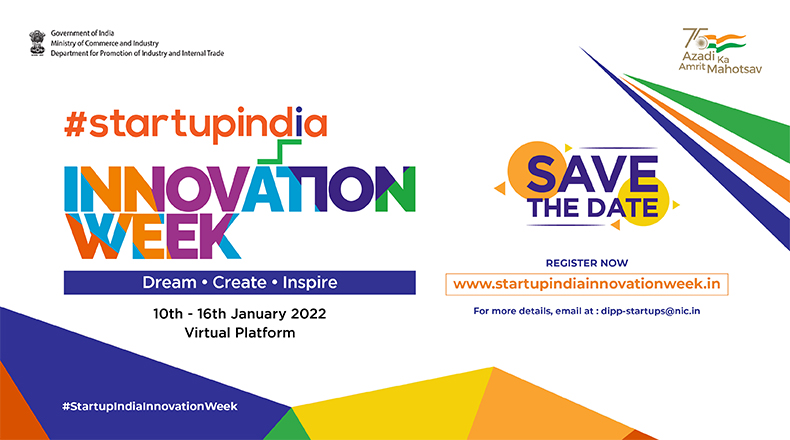 Government of India
Ministry of Commerce and Industry
Department for Promotion of Industry and Internal Trade

75 Azadi Ka Amrit Mahotsav

#startupindia
INNOVATION WEEK

Dream • Create • Inspire

10th - 16th January 2022
Virtual Platform

SAVE THE DATE

REGISTER NOW
www.startupindiainnovationweek.in

For more details, email at : dipp-startups@nic.in

#StartupIndiaInnovationWeek